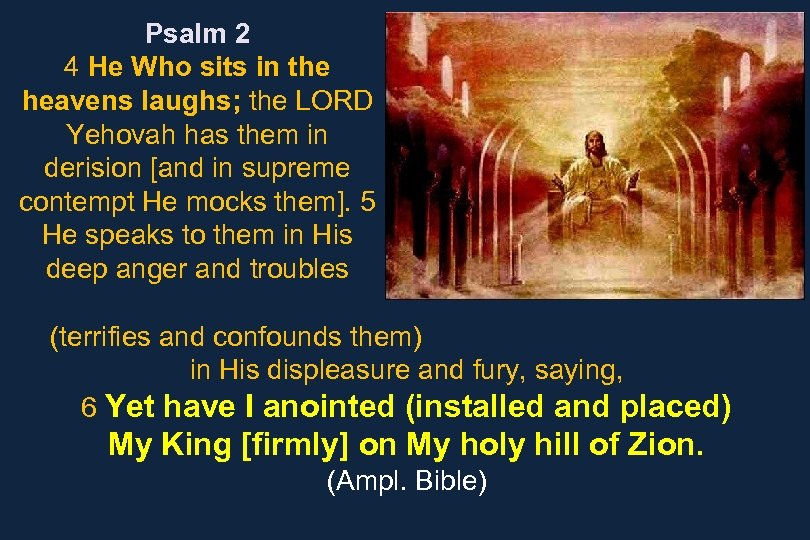 Psalm 2
4 He Who sits in the heavens laughs; the LORD Yehovah has them in derision [and in supreme contempt He mocks them]. 5 He speaks to them in His deep anger and troubles

(terrifies and confounds them) in His displeasure and fury, saying,
6 Yet have I anointed (installed and placed) My King [firmly] on My holy hill of Zion.
(Ampl. Bible)